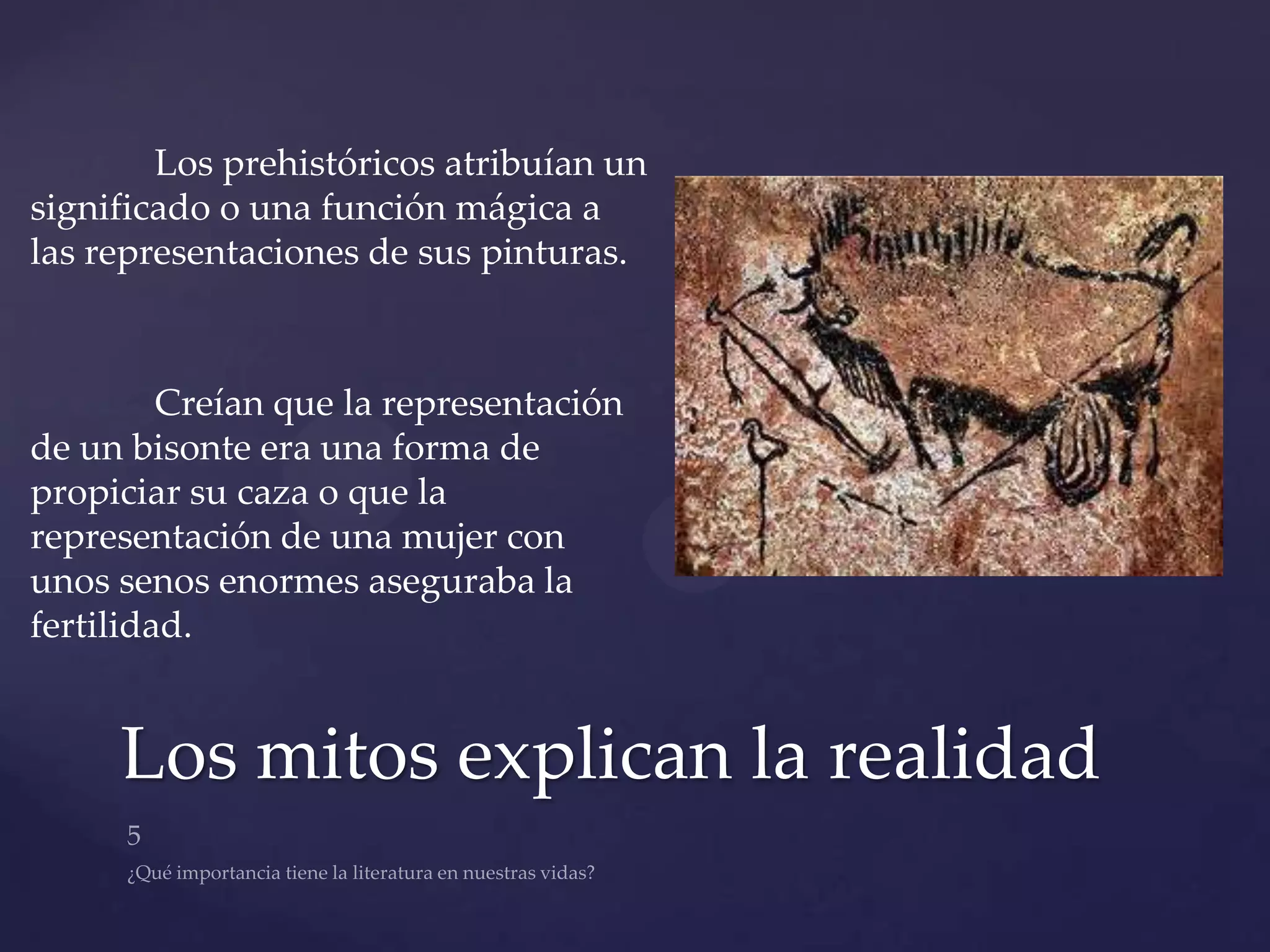 Los prehistóricos atribuían un significado o una función mágica a las representaciones de sus pinturas.

Creían que la representación de un bisonte era una forma de propiciar su caza o que la representación de una mujer con unos senos enormes aseguraba la fertilidad.

Los mitos explican la realidad

5

¿Qué importancia tiene la literatura en nuestras vidas?